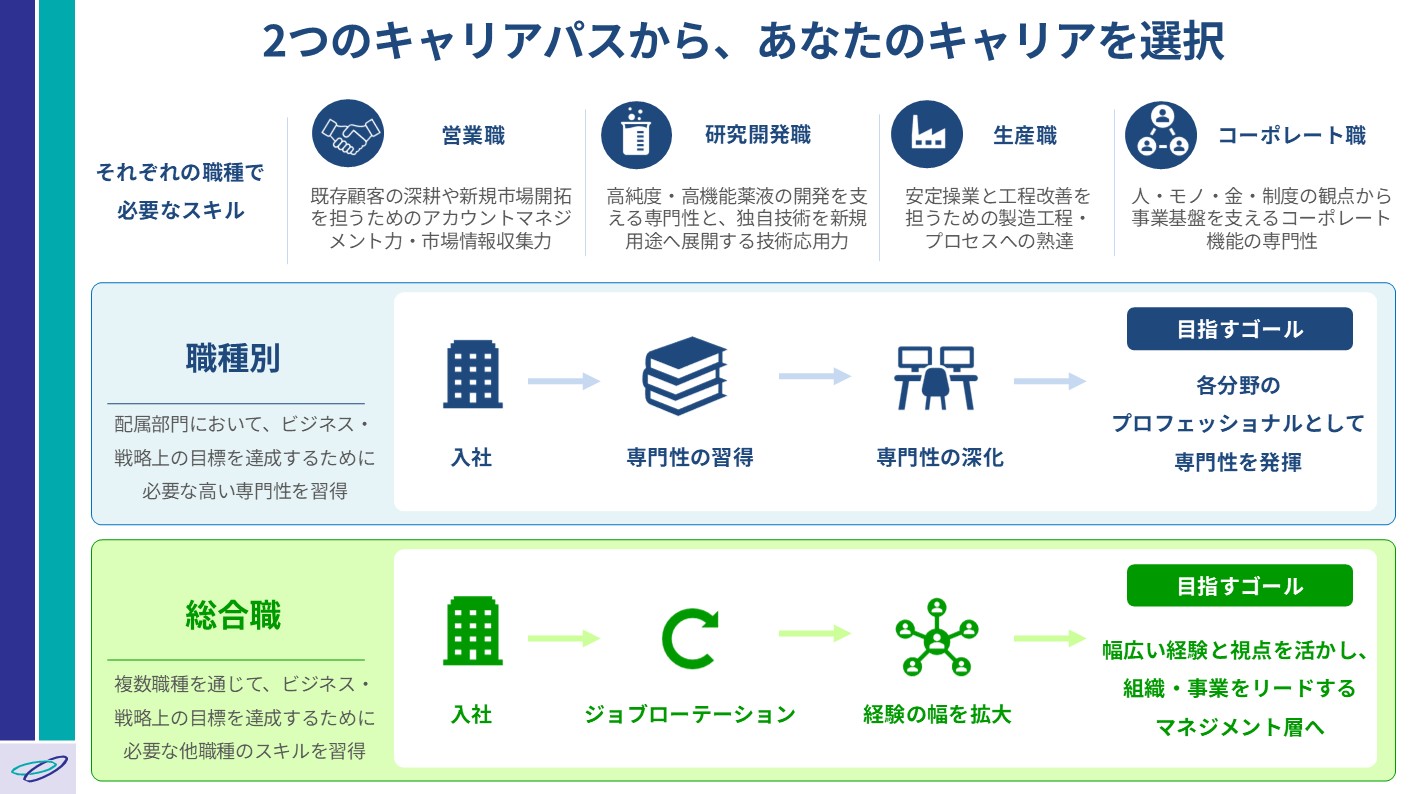 2つのキャリアパスから、あなたのキャリアを選択

それぞれの職種で必要なスキル

営業職
既存顧客の深耕や新規市場開拓を担うためのアカウントマネジメント力・市場情報収集力

研究開発職
高純度・高機能薬液の開発を支える専門性と、独自技術を新規用途へ展開する技術応用力

生産職
安定操業と工程改善を担うための製造工程・プロセスへの熟達

コーポレート職
人・モノ・金・制度の観点から事業基盤を支えるコーポレート機能の専門性

職種別
配属部門において、ビジネス・戦略上の目標を達成するために必要な高い専門性を習得

入社
専門性の習得
専門性の深化
目指すゴール
各分野のプロフェッショナルとして専門性を発揮

総合職
複数職種を通じて、ビジネス・戦略上の目標を達成するために必要な他職種のスキルを習得

入社
ジョブローテーション
経験の幅を拡大
目指すゴール
幅広い経験と視点を活かし、組織・事業をリードするマネジメント層へ